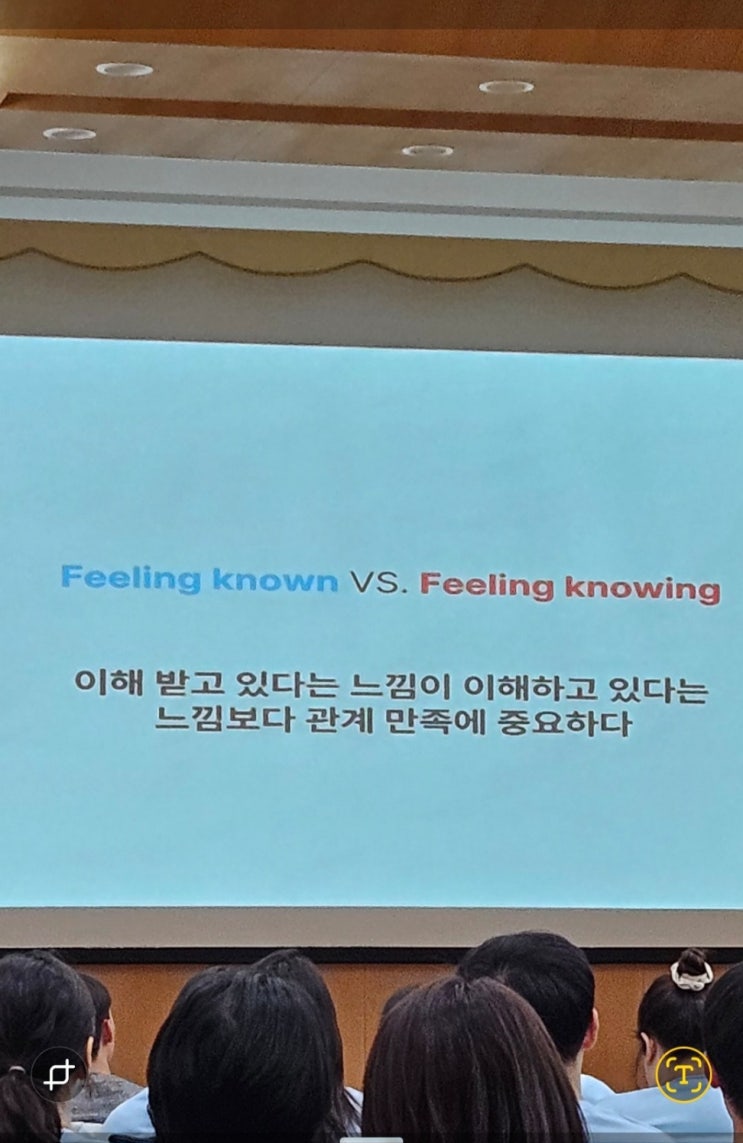 Feeling known VS. Feeling knowing

이해 받고 있다는 느낌이 이해하고 있다는 느낌보다 관계 만족에 중요하다